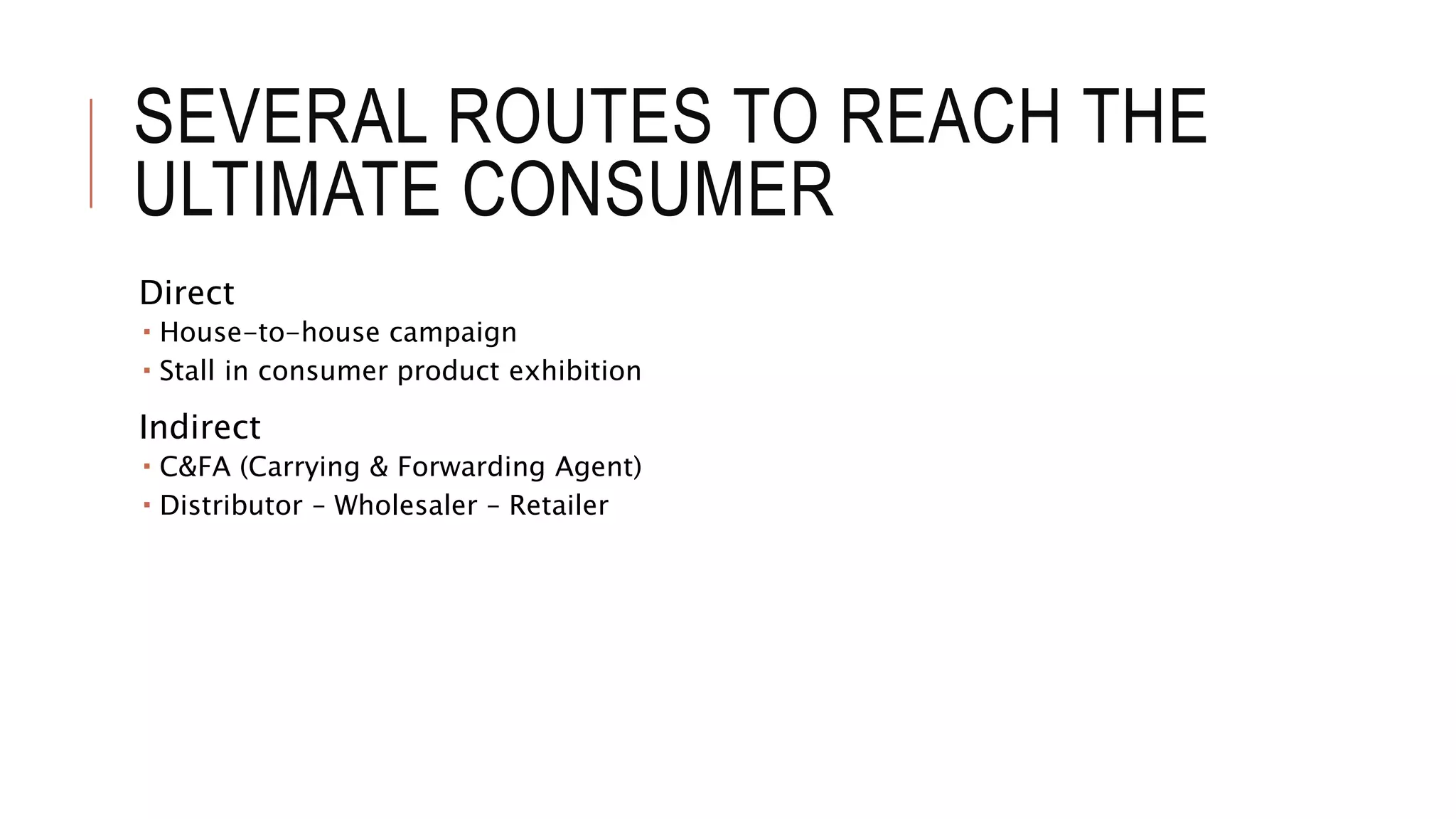 SEVERAL ROUTES TO REACH THE ULTIMATE CONSUMER

Direct
▪ House-to-house campaign
▪ Stall in consumer product exhibition

Indirect
▪ C&FA (Carrying & Forwarding Agent)
▪ Distributor – Wholesaler – Retailer